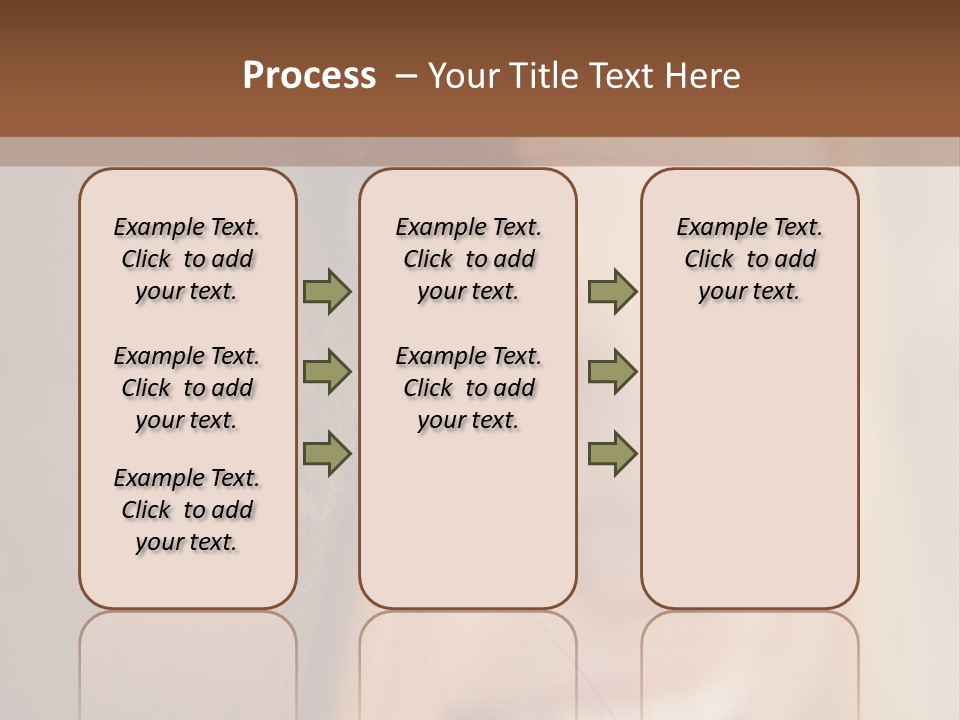 Process – Your Title Text Here

Example Text. Click to add your text.

Example Text. Click to add your text.

Example Text. Click to add your text.

Example Text. Click to add your text.

Example Text. Click to add your text.

Example Text. Click to add your text.